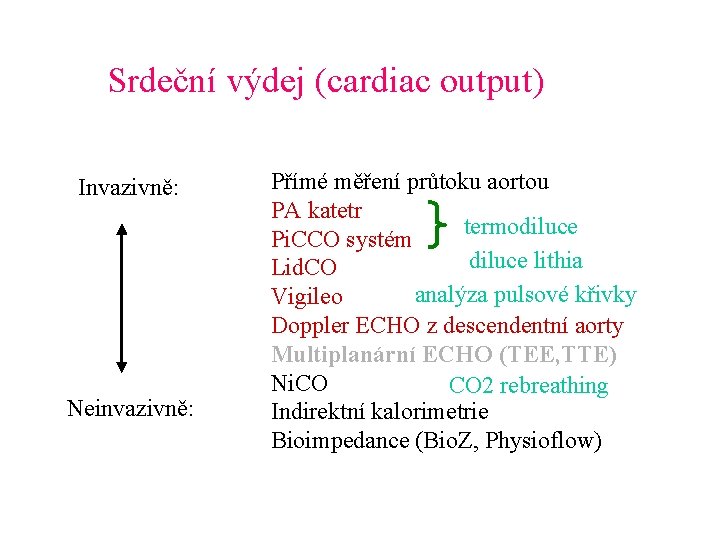 Srdeční výdej (cardiac output)

Invazivně:

Neinvazivně:

Přímé měření průtoku aortou
PA katetr
PiCCO systém
termodiluce
LidCO
diluce lithia
Vigileo
analýza pulsové křivky
Doppler ECHO z descendentní aorty
Multiplanární ECHO (TEE,TTE)
NiCO
CO2 rebreathing
Indirektní kalorimetrie
Bioimpedance (BioZ, Physioflow)